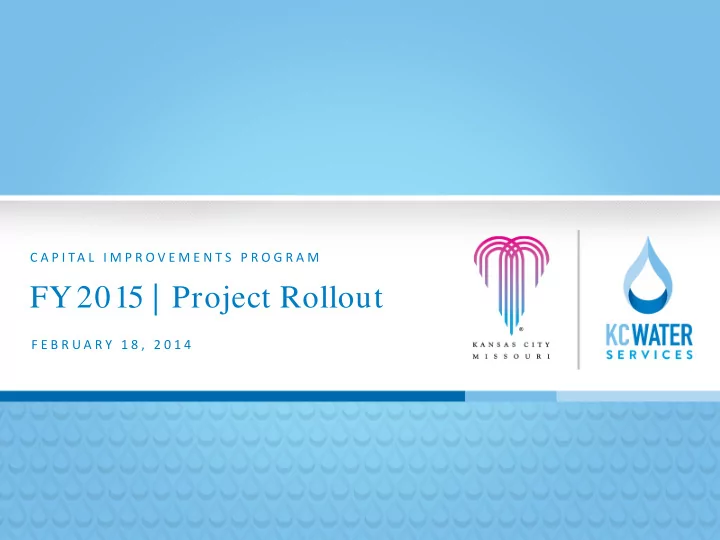 CAPITAL IMPROVEMENTS PROGRAM

FY 2015 | Project Rollout

FEBRUARY 18, 2014

KANSAS CITY MISSOURI

KC WATER SERVICES